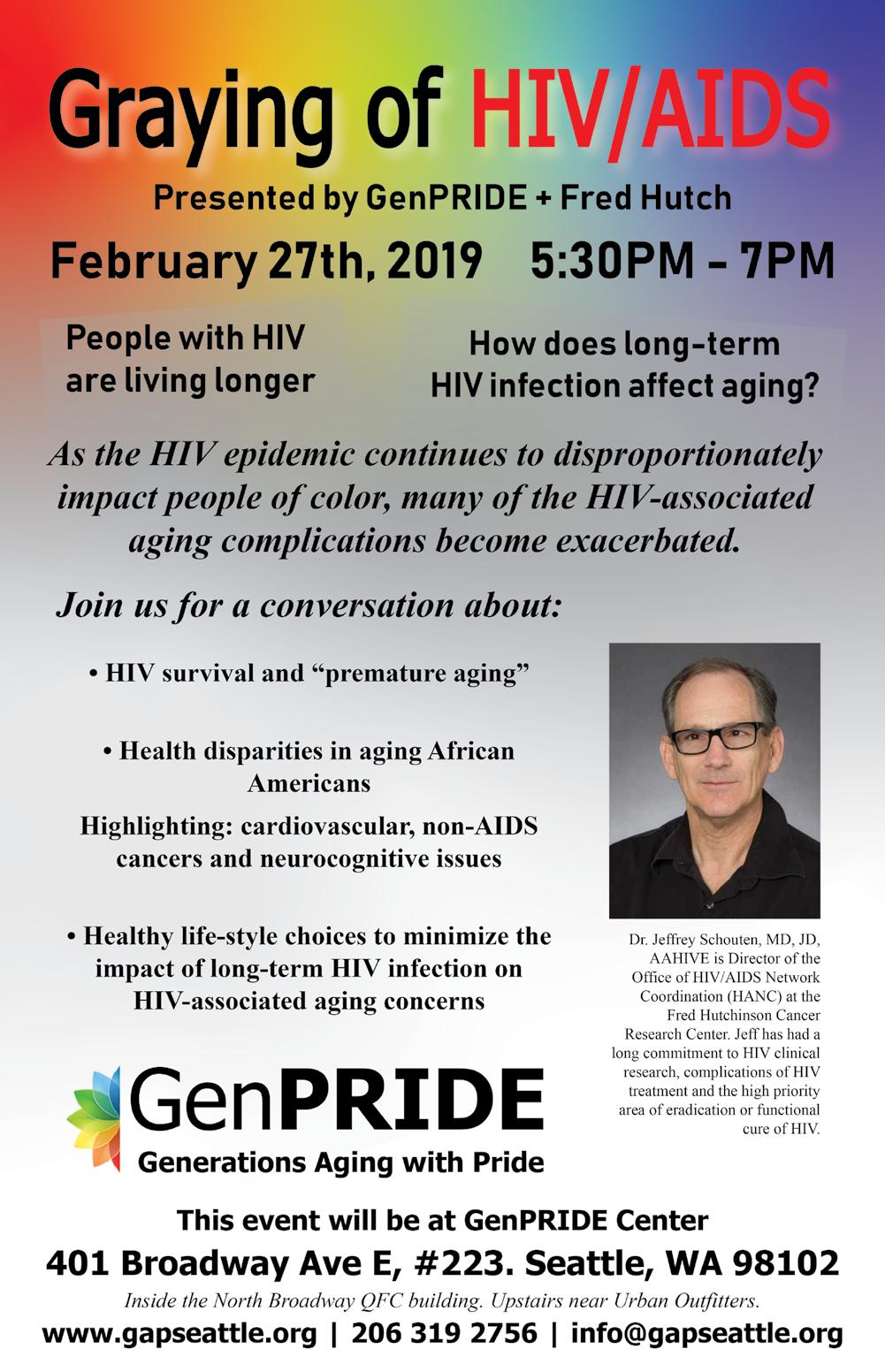 Graying of HIV/AIDS

Presented by GenPRIDE + Fred Hutch

February 27th, 2019 5:30PM - 7PM

People with HIV are living longer

How does long-term HIV infection affect aging?

As the HIV epidemic continues to disproportionately impact people of color, many of the HIV-associated aging complications become exacerbated.

Join us for a conversation about:

• HIV survival and "premature aging"

• Health disparities in aging African Americans

Highlighting: cardiovascular, non-AIDS cancers and neurocognitive issues

• Healthy life-style choices to minimize the impact of long-term HIV infection on HIV-associated aging concerns

Dr. Jeffrey Schouten, MD, JD, AAHIVE is Director of the Office of HIV/AIDS Network Coordination (HANC) at the Fred Hutchinson Cancer Research Center. Jeff has had a long commitment to HIV clinical research, complications of HIV treatment and the high priority area of eradication or functional cure of HIV.

GenPRIDE
Generations Aging with Pride

This event will be at GenPRIDE Center

401 Broadway Ave E, #223. Seattle, WA 98102

Inside the North Broadway QFC building. Upstairs near Urban Outfitters.

www.gapseattle.org | 206 319 2756 | info@gapseattle.org